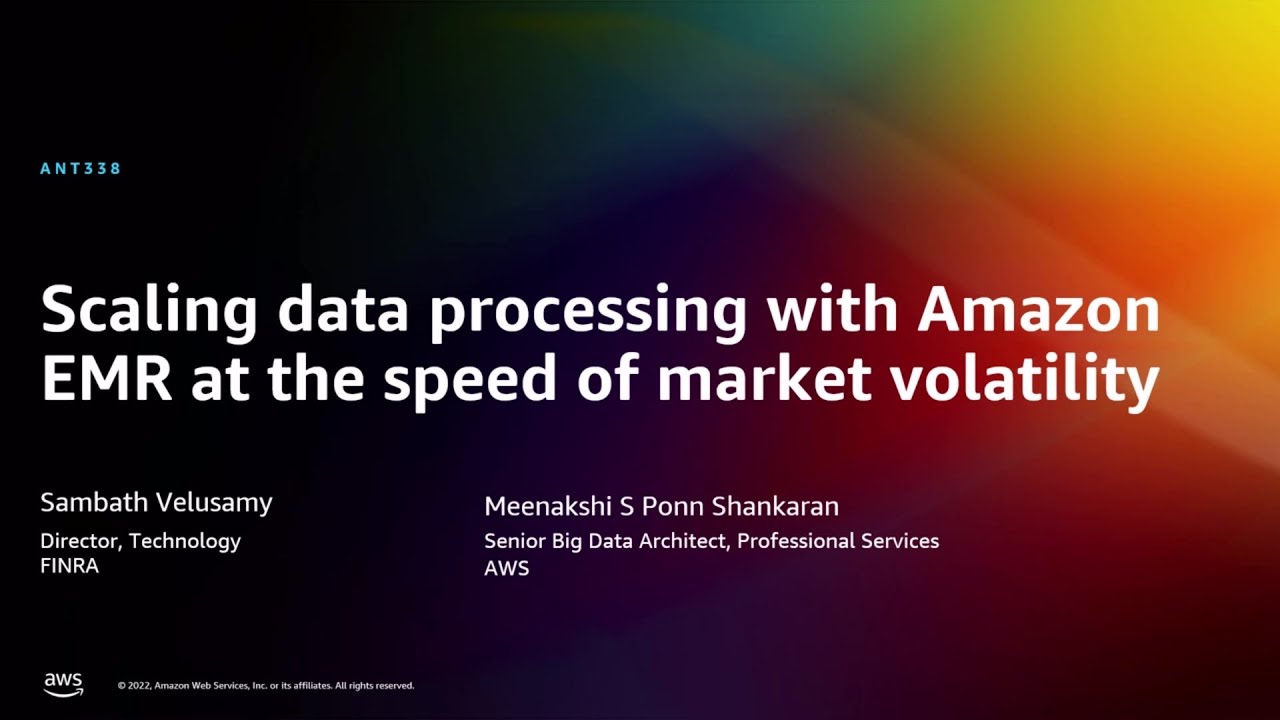 ANT338

Scaling data processing with Amazon EMR at the speed of market volatility

Sambath Velusamy
Director, Technology
FINRA

Meenakshi S Ponn Shankaran
Senior Big Data Architect, Professional Services
AWS

aws

© 2022, Amazon Web Services, Inc. or its affiliates. All rights reserved.